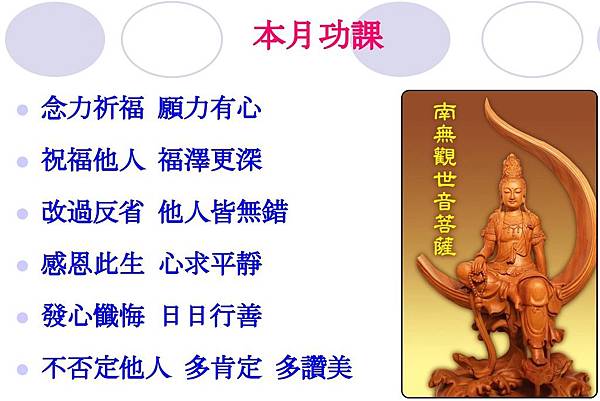 本月功課

念力祈福 願力有心

祝福他人 福澤更深

改過反省 他人皆無錯

感恩此生 心求平靜

發心懺悔 日日行善

不否定他人 多肯定 多讚美

南無觀世音菩薩